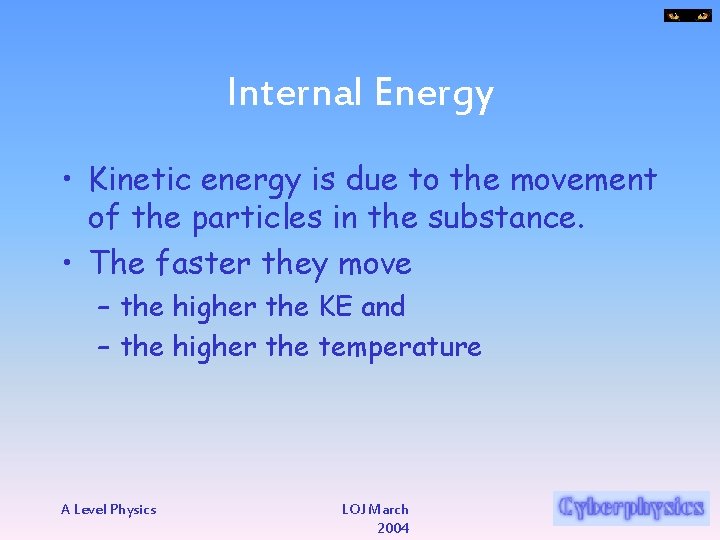 Internal Energy

• Kinetic energy is due to the movement of the particles in the substance.

• The faster they move

– the higher the KE and

– the higher the temperature

A Level Physics

LOJ March 2004

Cyberphysics